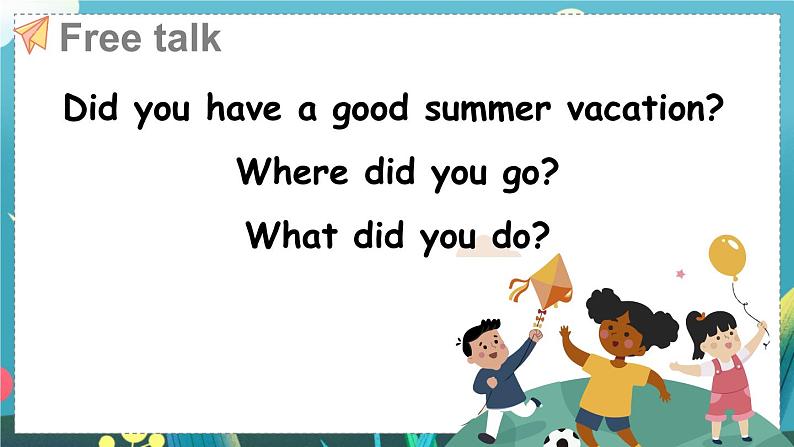 Free talk

Did you have a good summer vacation?

Where did you go?

What did you do?